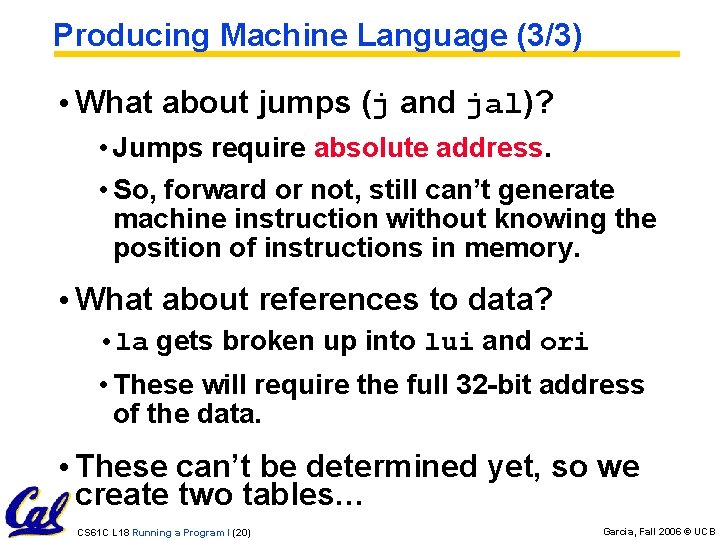 Producing Machine Language (3/3)

• What about jumps (j and jal)?

• Jumps require absolute address.

• So, forward or not, still can't generate machine instruction without knowing the position of instructions in memory.

• What about references to data?

• la gets broken up into lui and ori

• These will require the full 32-bit address of the data.

• These can't be determined yet, so we create two tables…

Cal

CS61C L18 Running a Program I (20)

Garcia, Fall 2006 © UCB